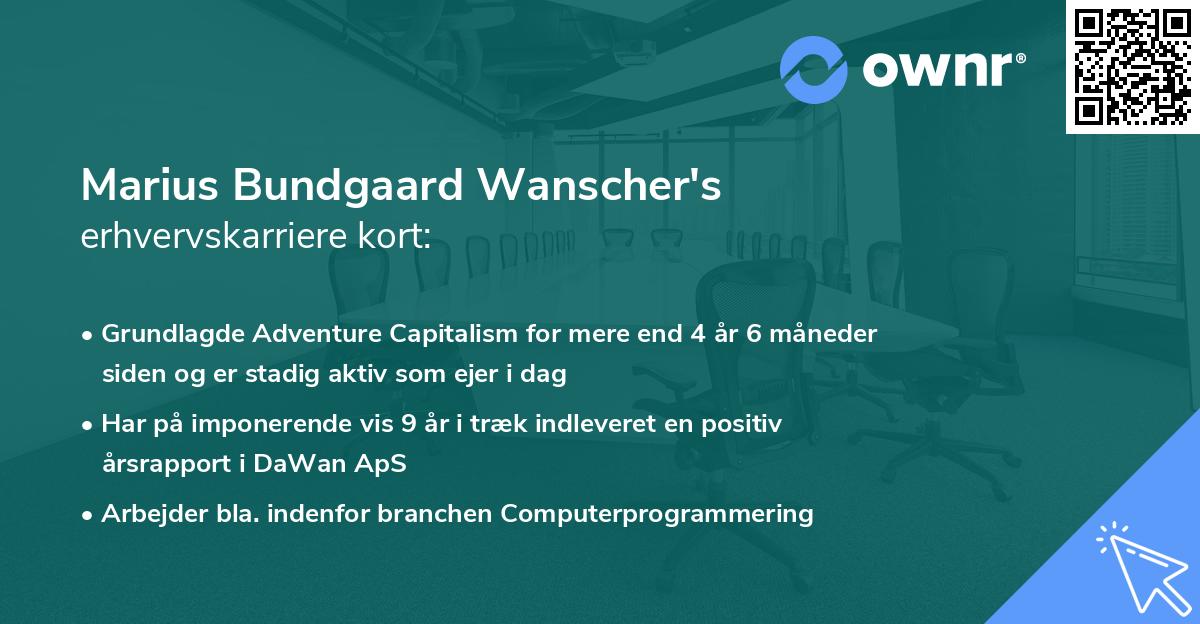 ownr®

Marius Bundgaard Wanscher's
erhvervskarriere kort:

• Grundlagde Adventure Capitalism for mere end 4 år 6 måneder siden og er stadig aktiv som ejer i dag

• Har på imponerende vis 9 år i træk indleveret en positiv årsrapport i DaWan ApS

• Arbejder bla. indenfor branchen Computerprogrammering